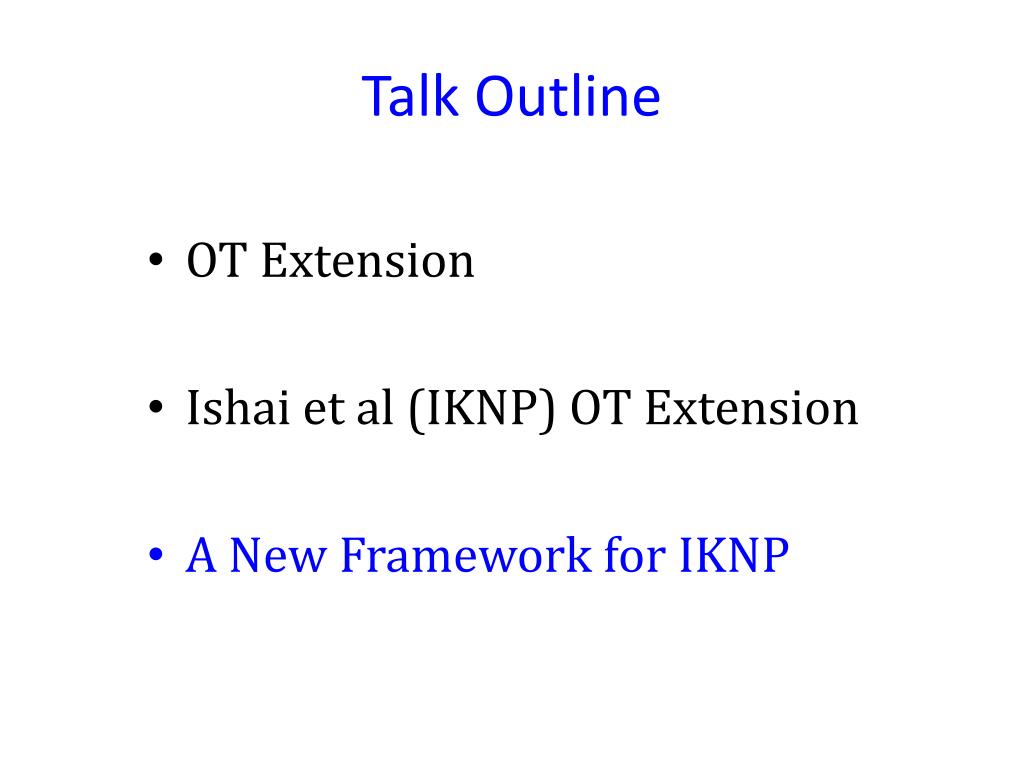 Talk Outline

• OT Extension

• Ishai et al (IKNP) OT Extension

• A New Framework for IKNP